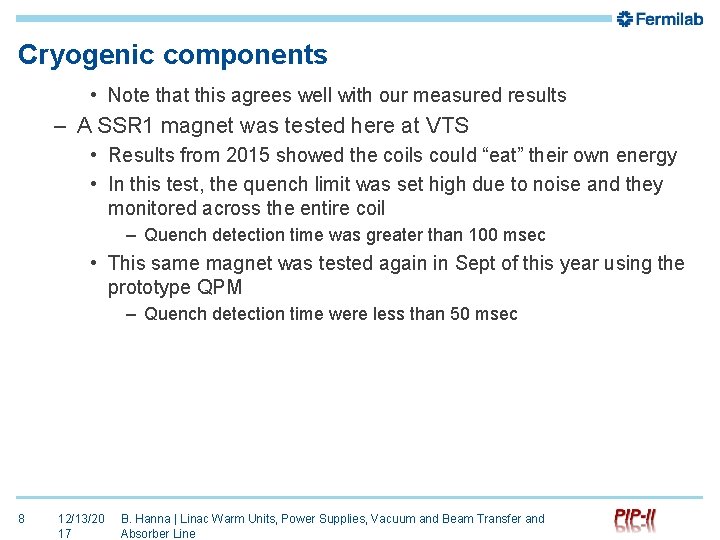 Fermilab

Cryogenic components

• Note that this agrees well with our measured results

– A SSR1 magnet was tested here at VTS

• Results from 2015 showed the coils could “eat” their own energy

• In this test, the quench limit was set high due to noise and they monitored across the entire coil

– Quench detection time was greater than 100 msec

• This same magnet was tested again in Sept of this year using the prototype QPM

– Quench detection time were less than 50 msec

8 12/13/2017 B. Hanna | Linac Warm Units, Power Supplies, Vacuum and Beam Transfer and Absorber Line

PIP-II